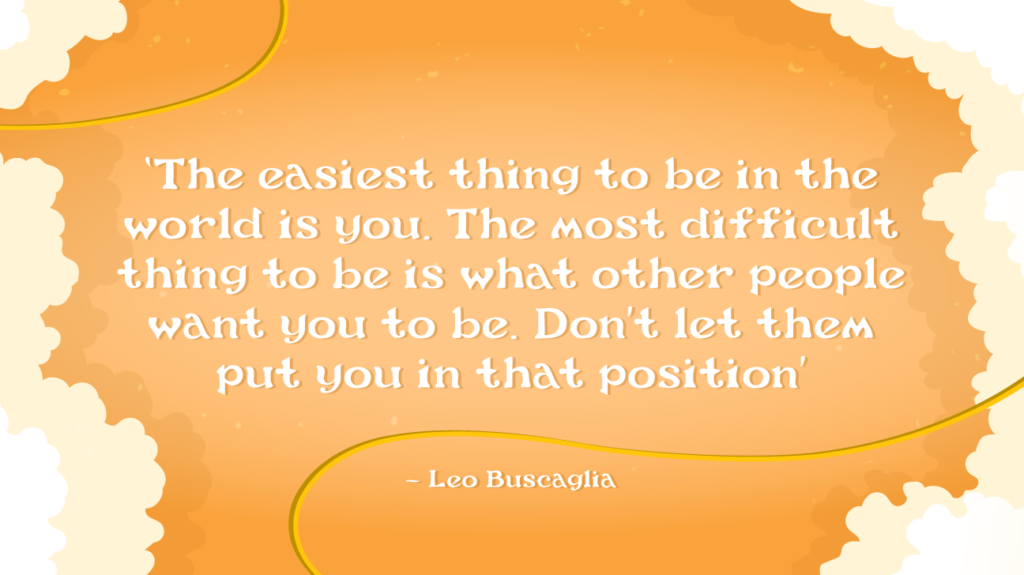 'The easiest thing to be in the world is you. The most difficult thing to be is what other people want you to be. Don't let them put you in that position'

– Leo Buscaglia